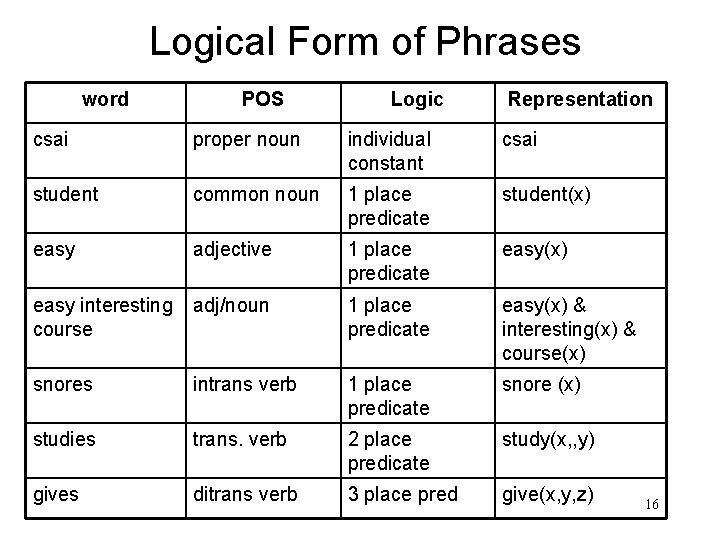 Logical Form of Phrases

| word | POS | Logic | Representation |
|---|---|---|---|
| csai | proper noun | individual constant | csai |
| student | common noun | 1 place predicate | student(x) |
| easy | adjective | 1 place predicate | easy(x) |
| easy interesting course | adj/noun | 1 place predicate | easy(x) & interesting(x) & course(x) |
| snores | intrans verb | 1 place predicate | snore (x) |
| studies | trans. verb | 2 place predicate | study(x,,y) |
| gives | ditrans verb | 3 place pred | give(x,y,z) |

16